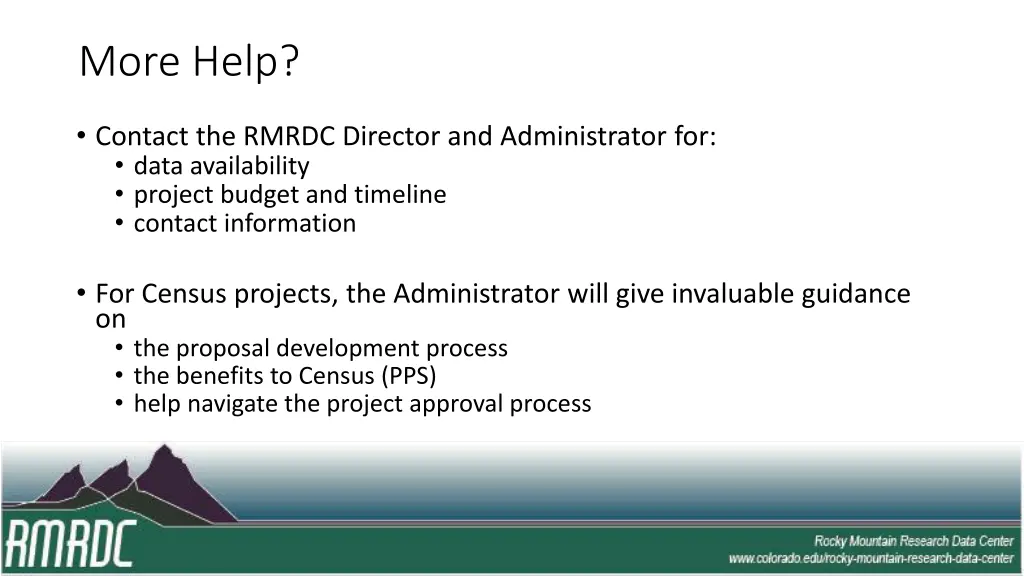 More Help?

• Contact the RMRDC Director and Administrator for:
  • data availability
  • project budget and timeline
  • contact information

• For Census projects, the Administrator will give invaluable guidance on
  • the proposal development process
  • the benefits to Census (PPS)
  • help navigate the project approval process

RMRDC

Rocky Mountain Research Data Center
www.colorado.edu/rocky-mountain-research-data-center